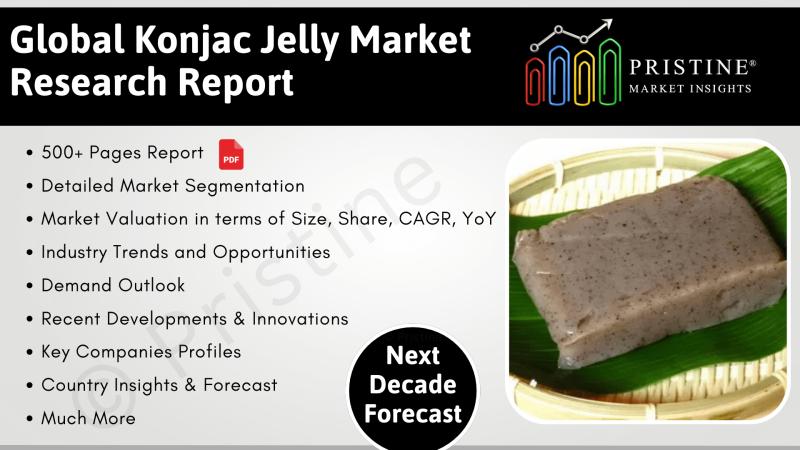 Global Konjac Jelly Market Research Report

PRISTINE®
MARKET INSIGHTS

• 500+ Pages Report PDF
• Detailed Market Segmentation
• Market Valuation in terms of Size, Share, CAGR, YoY
• Industry Trends and Opportunities
• Demand Outlook
• Recent Developments & Innovations
• Key Companies Profiles
• Country Insights & Forecast
• Much More

Next Decade Forecast

© Pristine